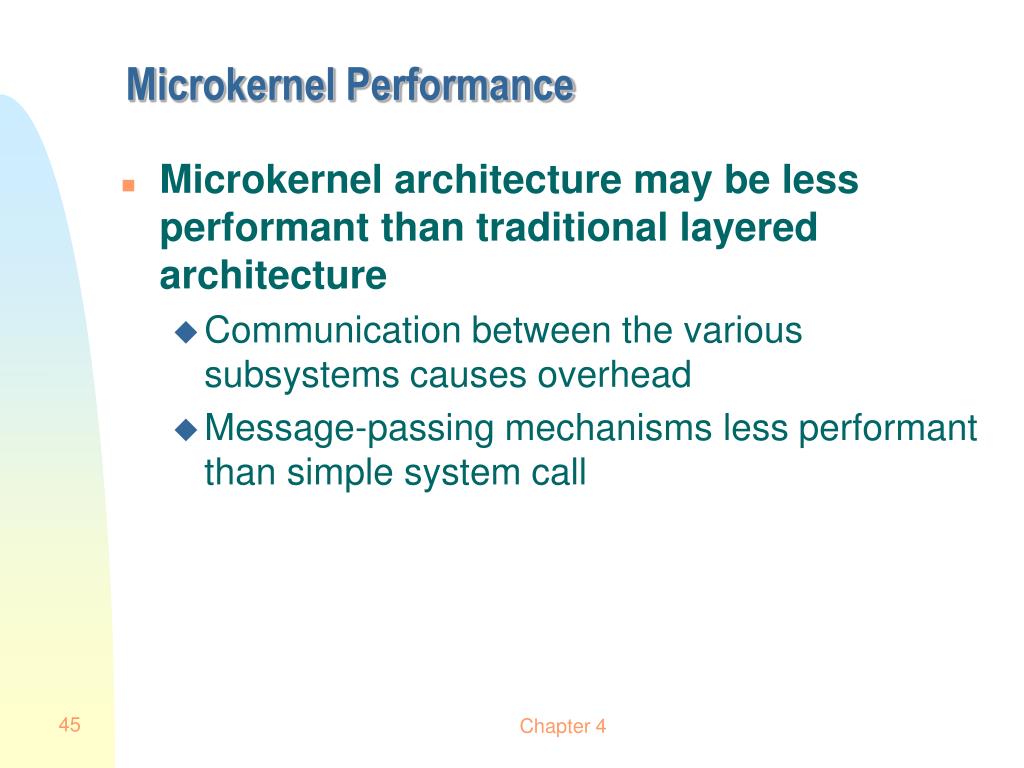 Microkernel Performance

Microkernel architecture may be less performant than traditional layered architecture

Communication between the various subsystems causes overhead

Message-passing mechanisms less performant than simple system call

45

Chapter 4